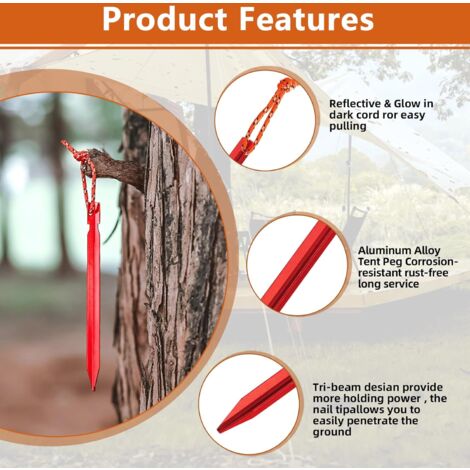 Product Features

Reflective & Glow in dark cord ror easy pulling

Aluminum Alloy Tent Peg Corrosion-resistant rust-free long service

Tri-beam desian provide more holding power , the nail tipallows you to easily penetrate the ground